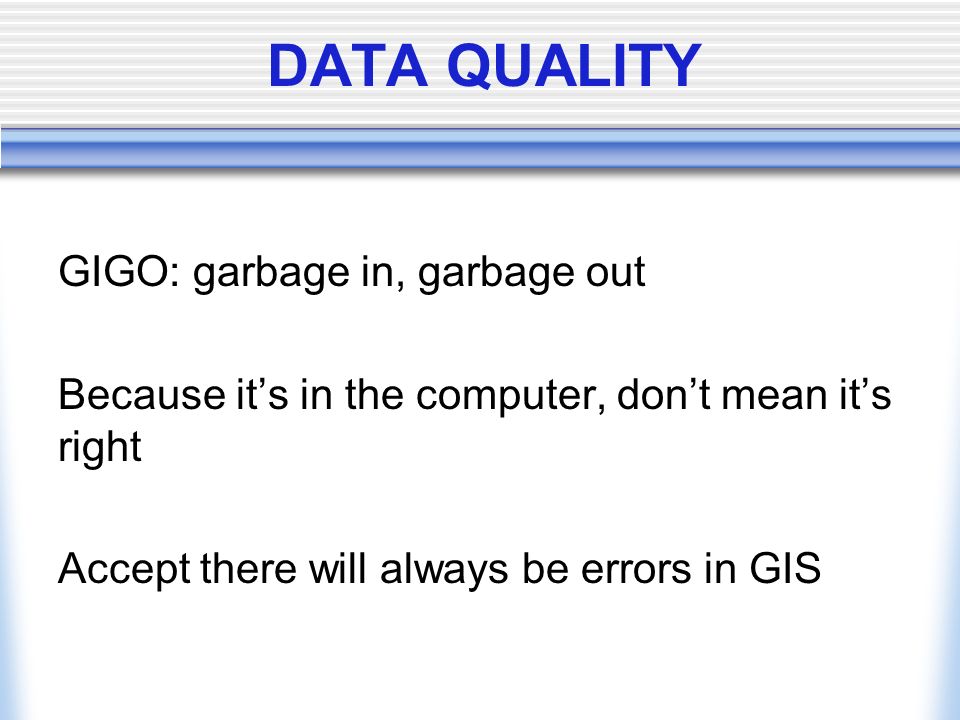 DATA QUALITY

GIGO: garbage in, garbage out

Because it’s in the computer, don’t mean it’s right

Accept there will always be errors in GIS